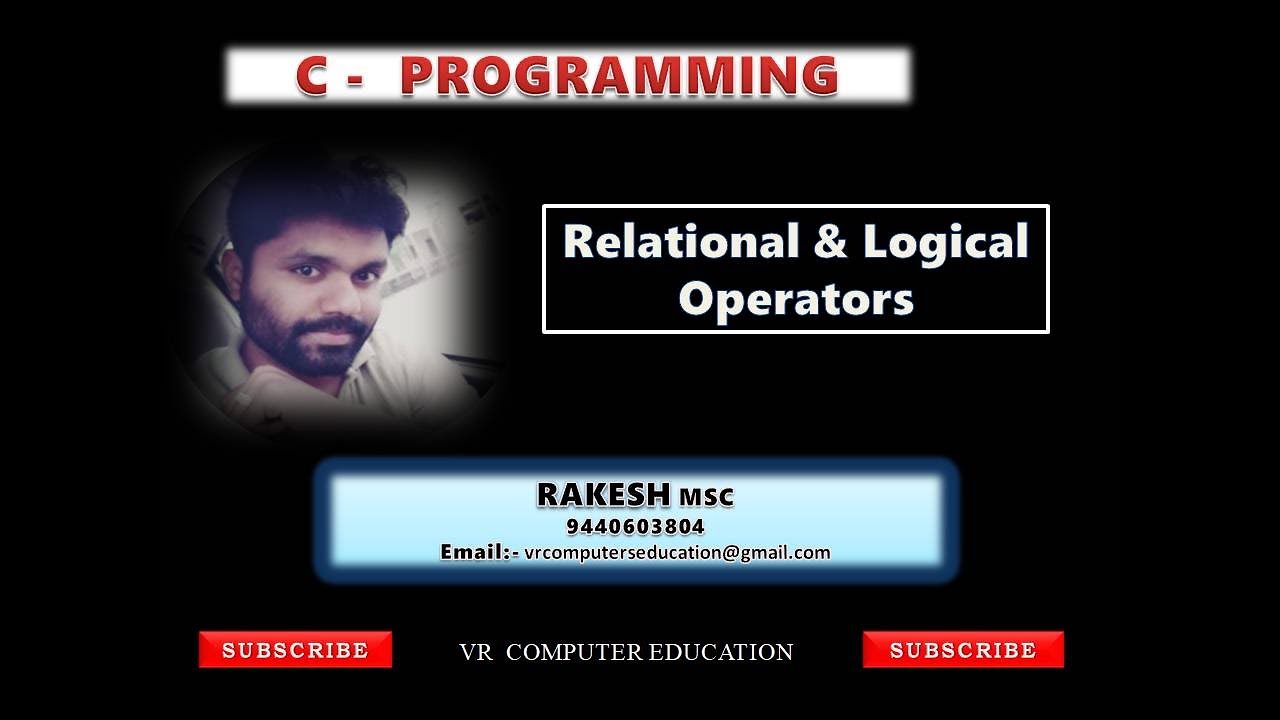 C - PROGRAMMING

Relational & Logical Operators

RAKESH MSC
9440603804
Email:- vrcomputerseducation@gmail.com

SUBSCRIBE

VR COMPUTER EDUCATION

SUBSCRIBE